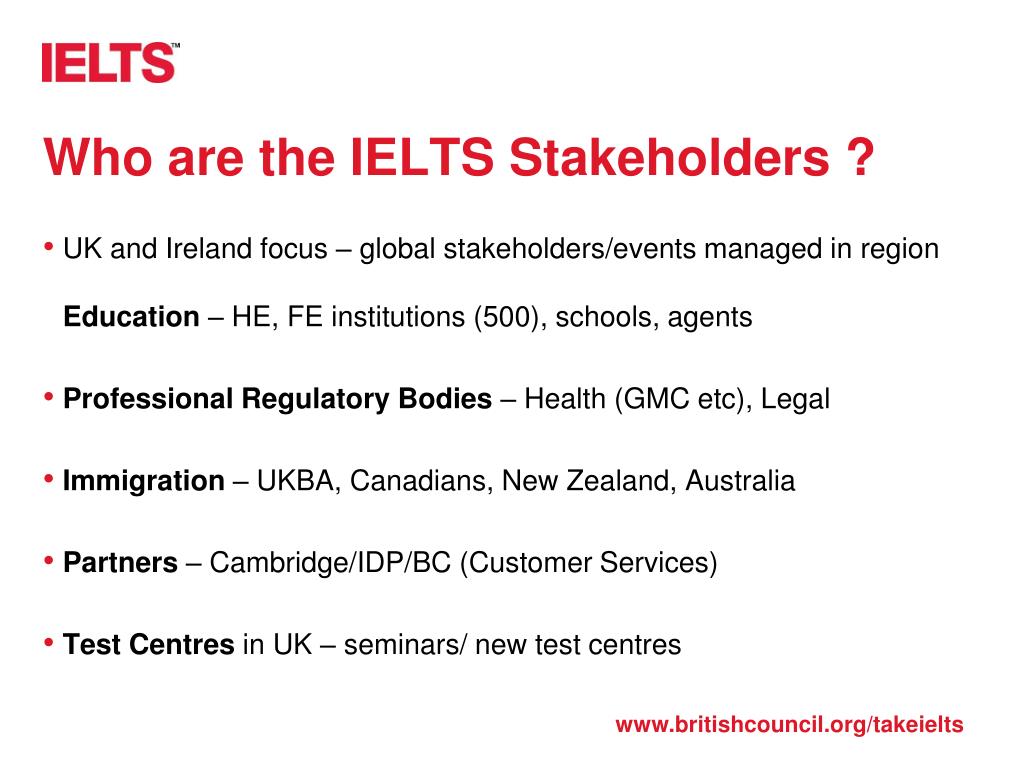 IELTS™

Who are the IELTS Stakeholders ?

• UK and Ireland focus – global stakeholders/events managed in region

Education – HE, FE institutions (500), schools, agents

• Professional Regulatory Bodies – Health (GMC etc), Legal

• Immigration – UKBA, Canadians, New Zealand, Australia

• Partners – Cambridge/IDP/BC (Customer Services)

• Test Centres in UK – seminars/ new test centres

www.britishcouncil.org/takeielts